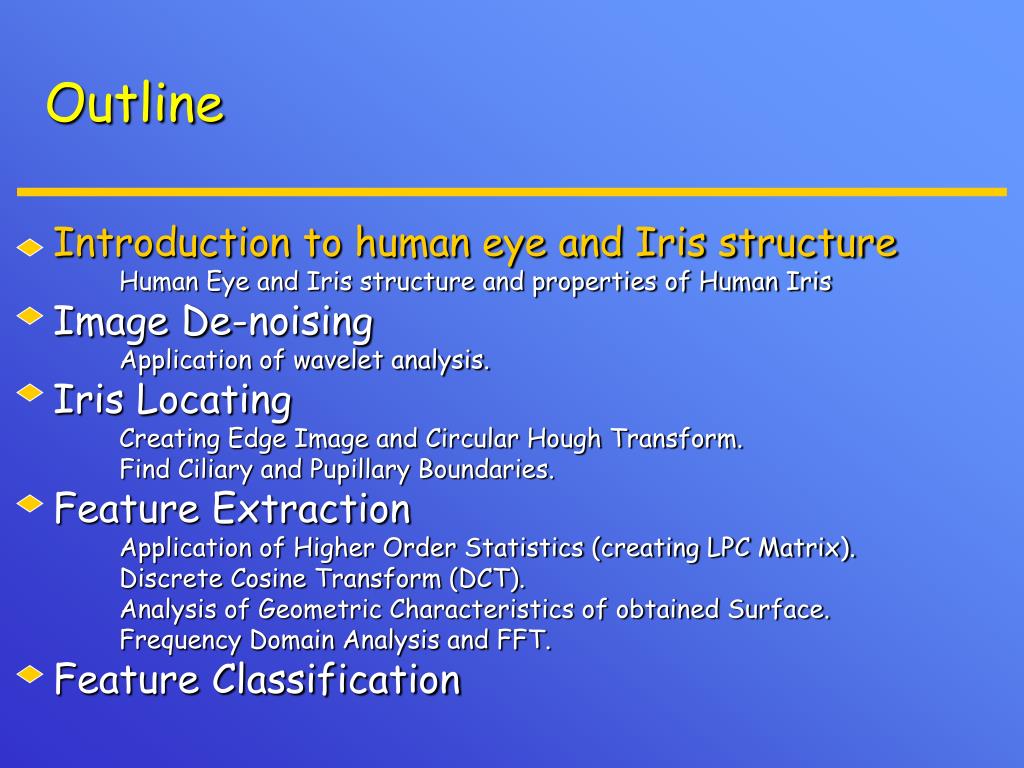 Outline

Introduction to human eye and Iris structure
Human Eye and Iris structure and properties of Human Iris

Image De-noising
Application of wavelet analysis.

Iris Locating
Creating Edge Image and Circular Hough Transform.
Find Ciliary and Pupillary Boundaries.

Feature Extraction
Application of Higher Order Statistics (creating LPC Matrix).
Discrete Cosine Transform (DCT).
Analysis of Geometric Characteristics of obtained Surface.
Frequency Domain Analysis and FFT.

Feature Classification